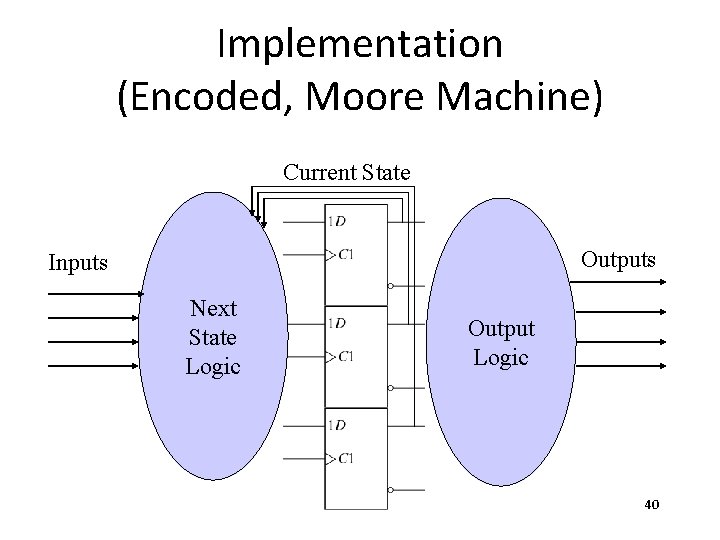 Implementation
(Encoded, Moore Machine)

Current State

Inputs

Next State Logic

1D
C1

1D
C1

1D
C1

Output Logic

Outputs

40